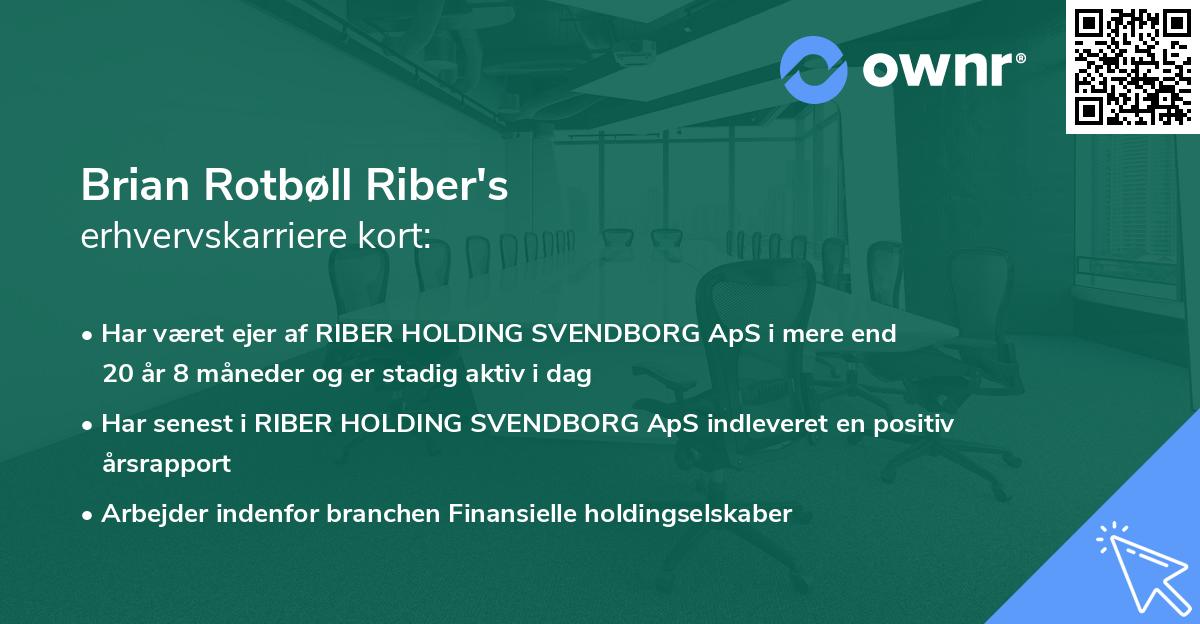 ownr®

Brian Rotbøll Riber's
erhvervskarriere kort:

• Har været ejer af RIBER HOLDING SVENDBORG ApS i mere end 20 år 8 måneder og er stadig aktiv i dag

• Har senest i RIBER HOLDING SVENDBORG ApS indleveret en positiv årsrapport

• Arbejder indenfor branchen Finansielle holdingselskaber